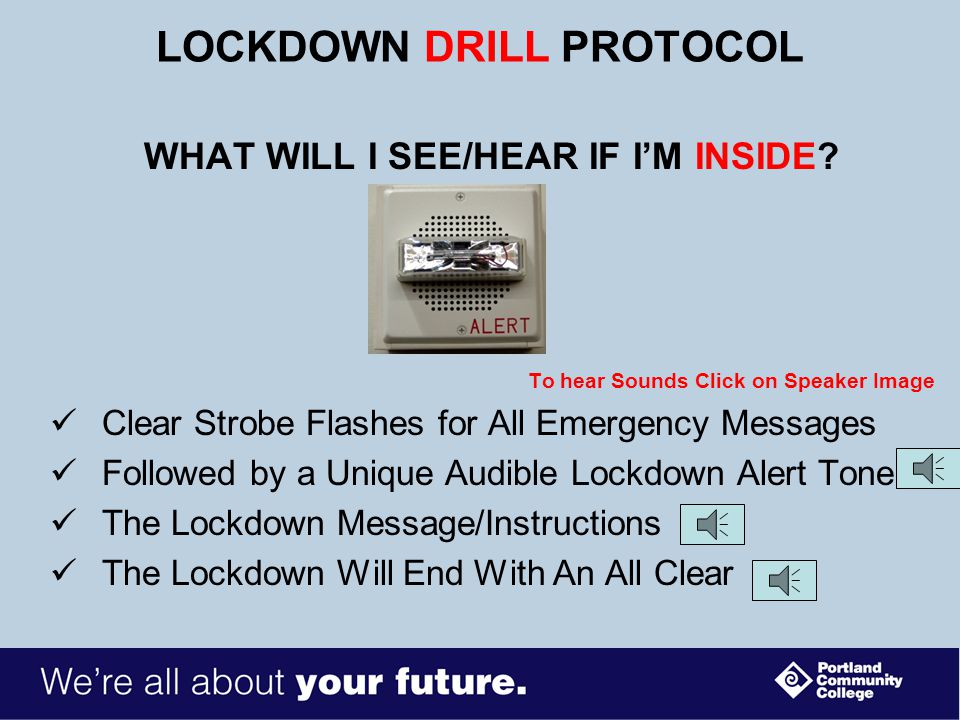 LOCKDOWN DRILL PROTOCOL

WHAT WILL I SEE/HEAR IF I'M INSIDE?

ALERT

To hear Sounds Click on Speaker Image

✓ Clear Strobe Flashes for All Emergency Messages
✓ Followed by a Unique Audible Lockdown Alert Tone
✓ The Lockdown Message/Instructions
✓ The Lockdown Will End With An All Clear

We're all about your future.

Portland Community College